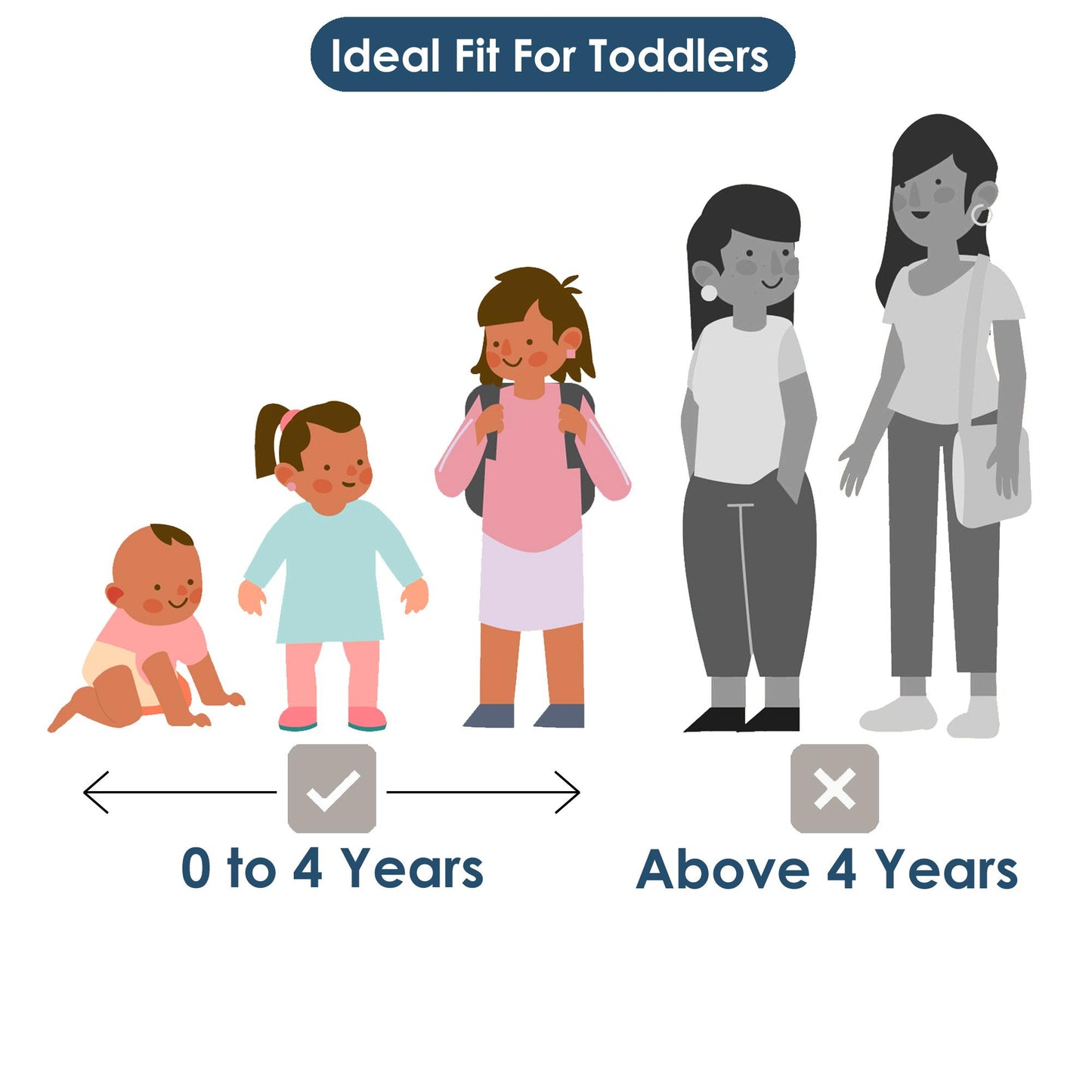 Ideal Fit For Toddlers

0 to 4 Years

Above 4 Years